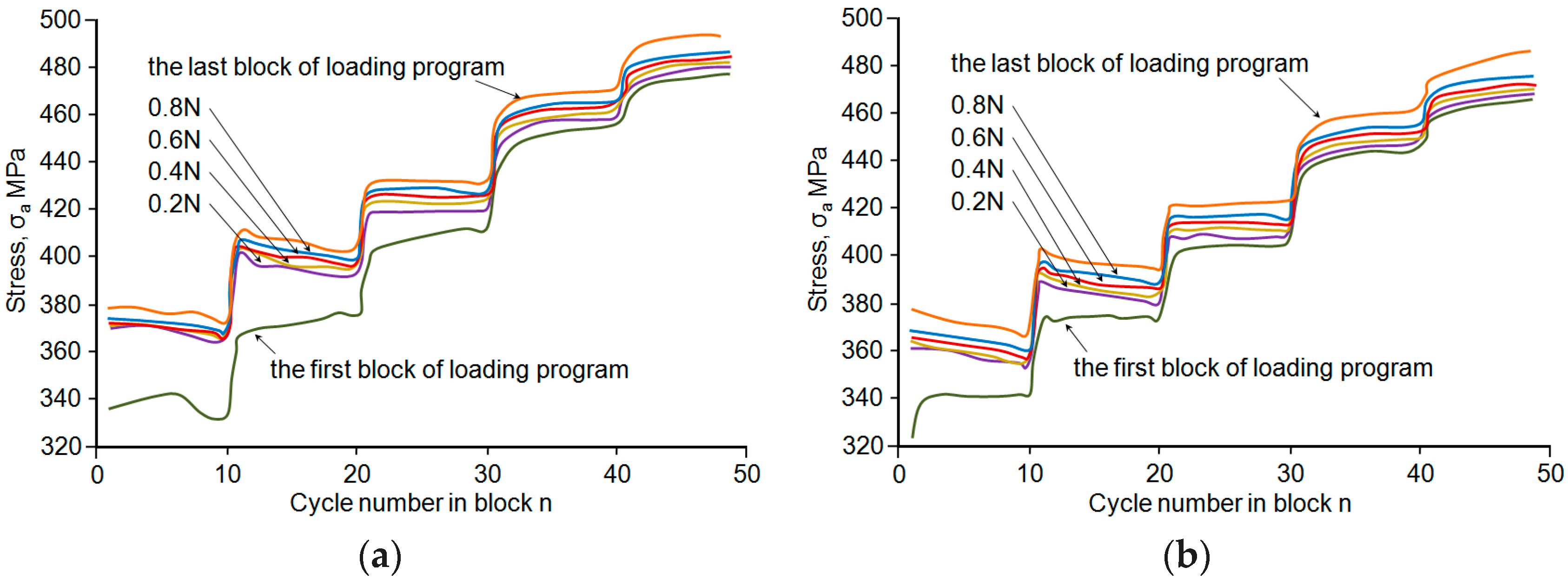 500
480
460
440
420
400
380
360
340
320
Stress, $\sigma_a$ MPa
the last block of loading program
0.8N
0.6N
0.4N
0.2N
the first block of loading program
0
10
20
30
40
50
Cycle number in block n
(a)

500
480
460
440
420
400
380
360
340
320
Stress, $\sigma_a$ MPa
the last block of loading program
0.8N
0.6N
0.4N
0.2N
the first block of loading program
0
10
20
30
40
50
Cycle number in block n
(b)